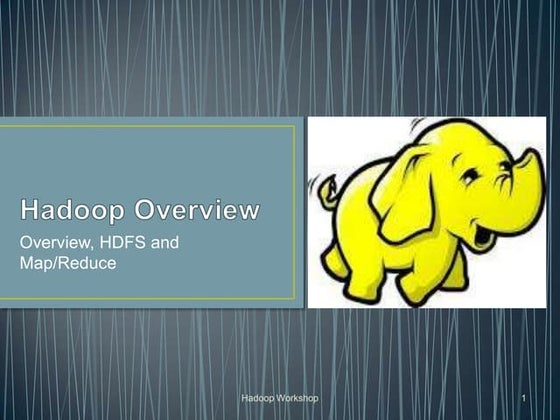 Hadoop Overview

Overview, HDFS and Map/Reduce

Hadoop Workshop

1